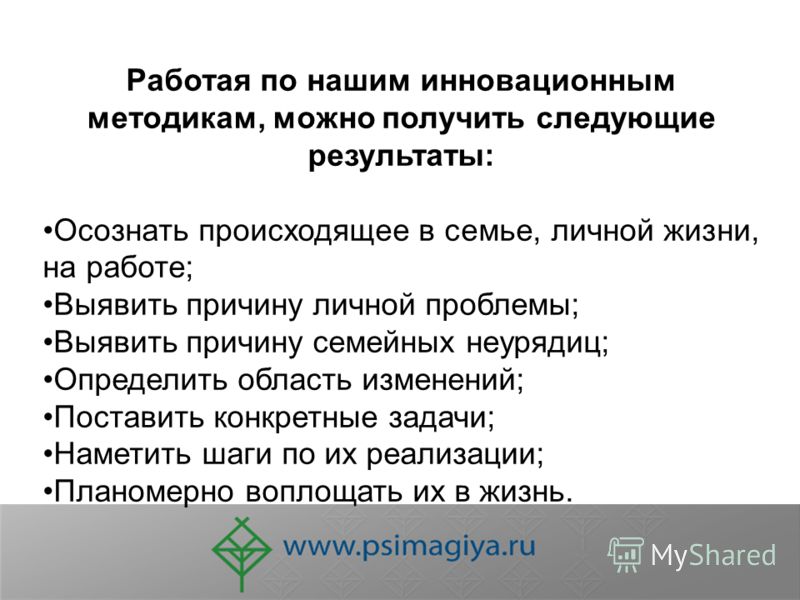 Работая по нашим инновационным методикам, можно получить следующие результаты:

•Осознать происходящее в семье, личной жизни, на работе;
•Выявить причину личной проблемы;
•Выявить причину семейных неурядиц;
•Определить область изменений;
•Поставить конкретные задачи;
•Наметить шаги по их реализации;
•Планомерно воплощать их в жизнь.

www.psimagiya.ru

MyShared